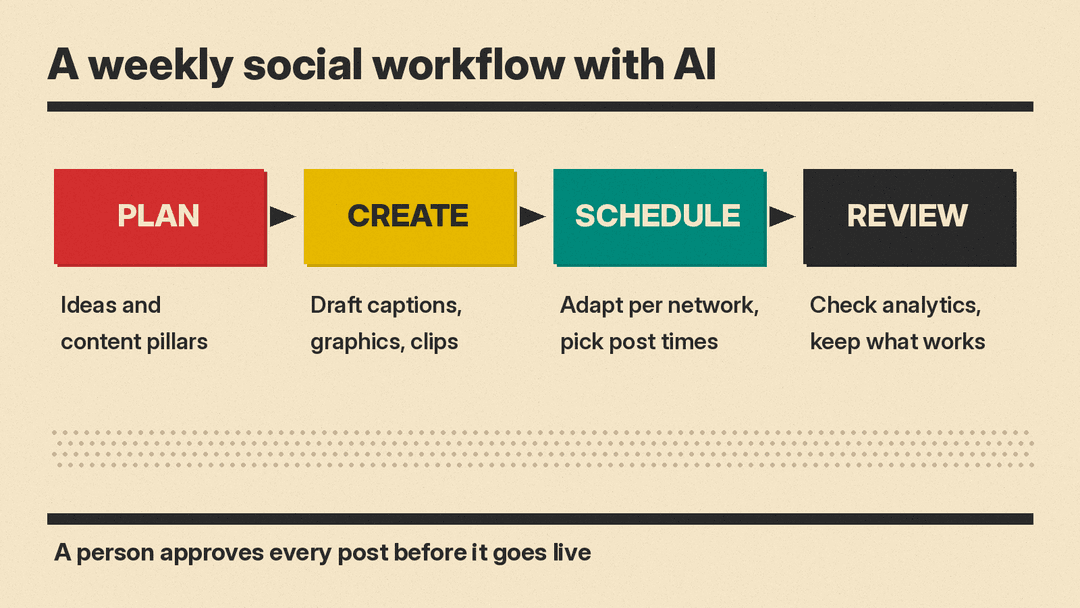 A weekly social workflow with AI

PLAN

Ideas and content pillars

CREATE

Draft captions, graphics, clips

SCHEDULE

Adapt per network, pick post times

REVIEW

Check analytics, keep what works

A person approves every post before it goes live